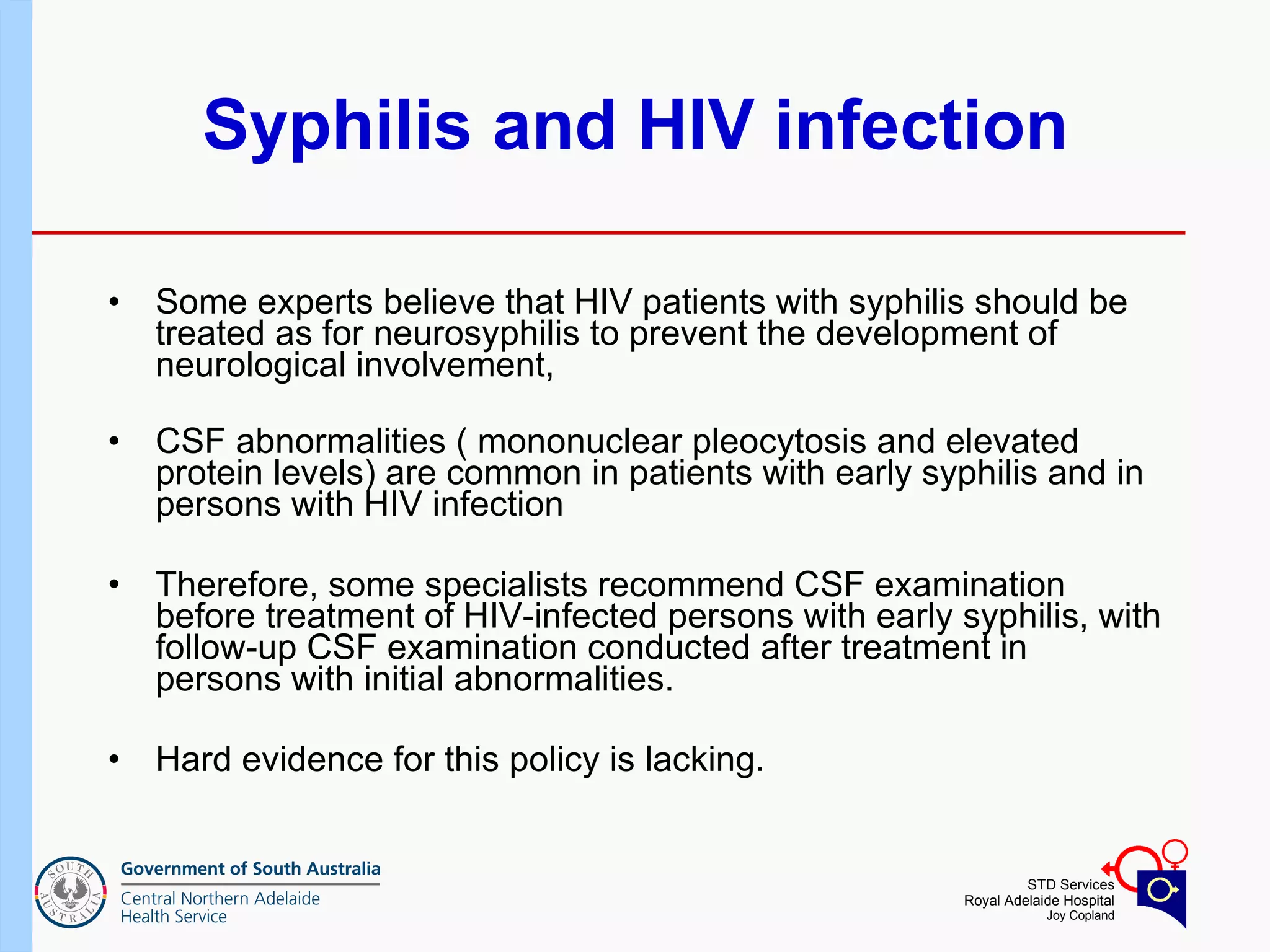 Syphilis and HIV infection

• Some experts believe that HIV patients with syphilis should be treated as for neurosyphilis to prevent the development of neurological involvement,

• CSF abnormalities ( mononuclear pleocytosis and elevated protein levels) are common in patients with early syphilis and in persons with HIV infection

• Therefore, some specialists recommend CSF examination before treatment of HIV-infected persons with early syphilis, with follow-up CSF examination conducted after treatment in persons with initial abnormalities.

• Hard evidence for this policy is lacking.

SOUTH AUSTRALIA

Government of South Australia
Central Northern Adelaide Health Service

STD Services
Royal Adelaide Hospital
Joy Copland